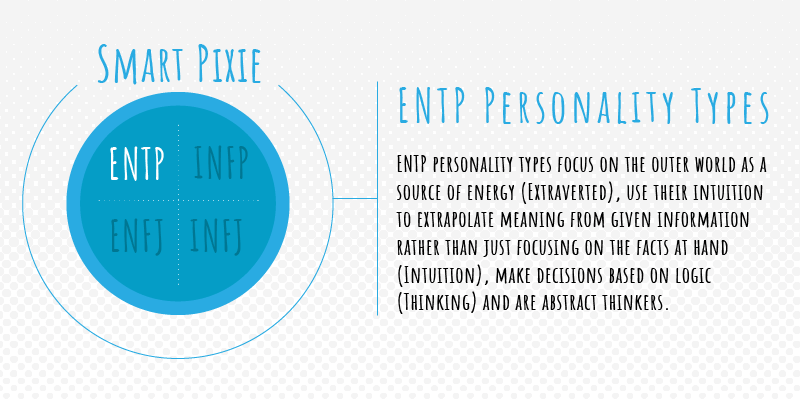 Smart Pixie

ENTP INFP
ENFJ INFJ

ENTP Personality Types

ENTP personality types focus on the outer world as a source of energy (Extraverted), use their intuition to extrapolate meaning from given information rather than just focusing on the facts at hand (Intuition), make decisions based on logic (Thinking) and are abstract thinkers.